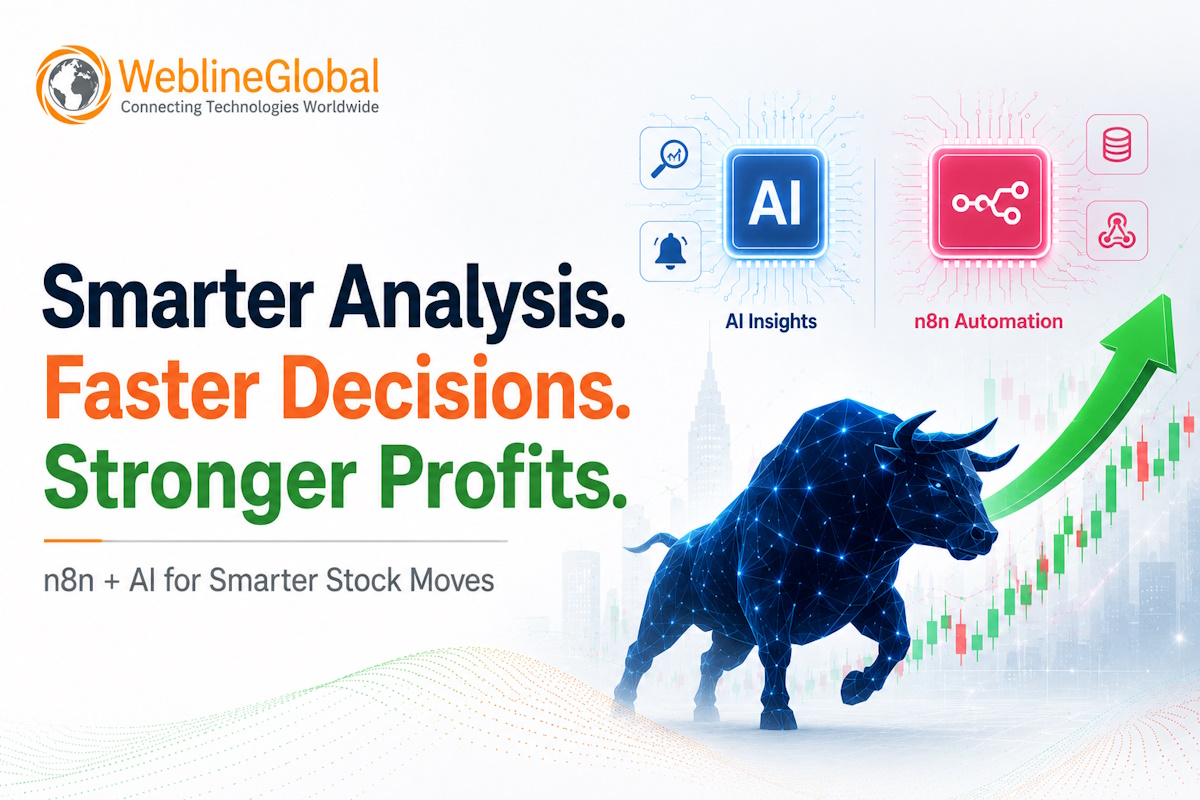 WeblineGlobal
Connecting Technologies Worldwide

AI
AI Insights

n8n Automation

Smarter Analysis.
Faster Decisions.
Stronger Profits.

n8n + AI for Smarter Stock Moves